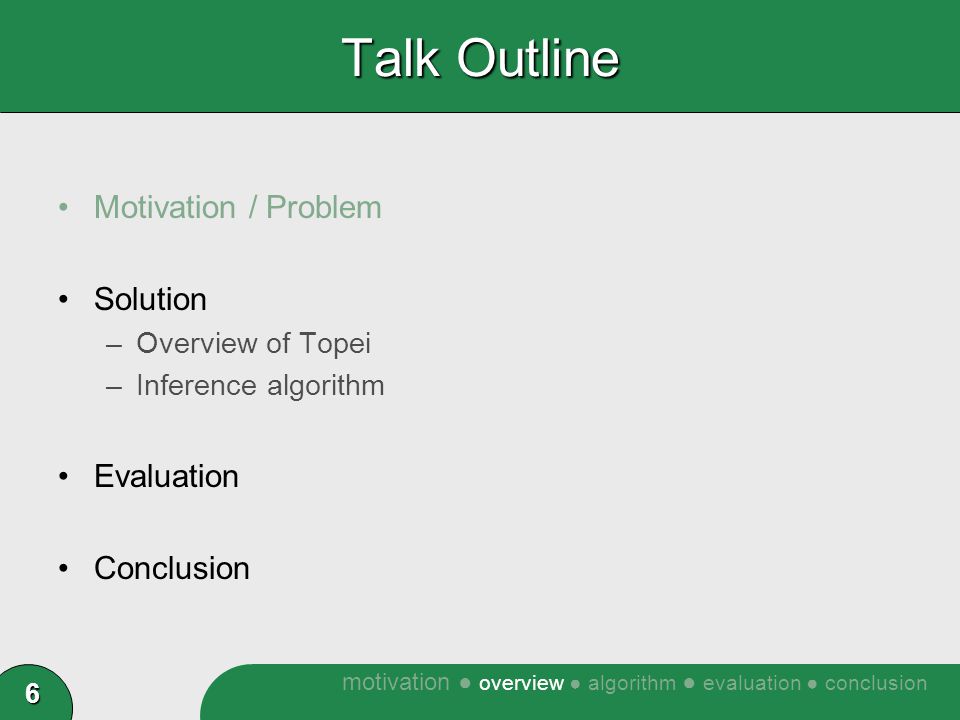 Talk Outline

• Motivation / Problem

• Solution
– Overview of Topei
– Inference algorithm

• Evaluation

• Conclusion

6

motivation ● overview ● algorithm ● evaluation ● conclusion